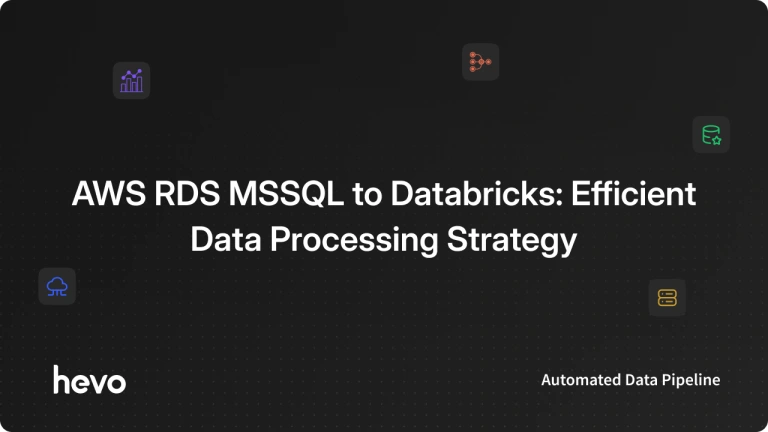 AWS RDS MSSQL to Databricks: Efficient Data Processing Strategy

hevo

Automated Data Pipeline